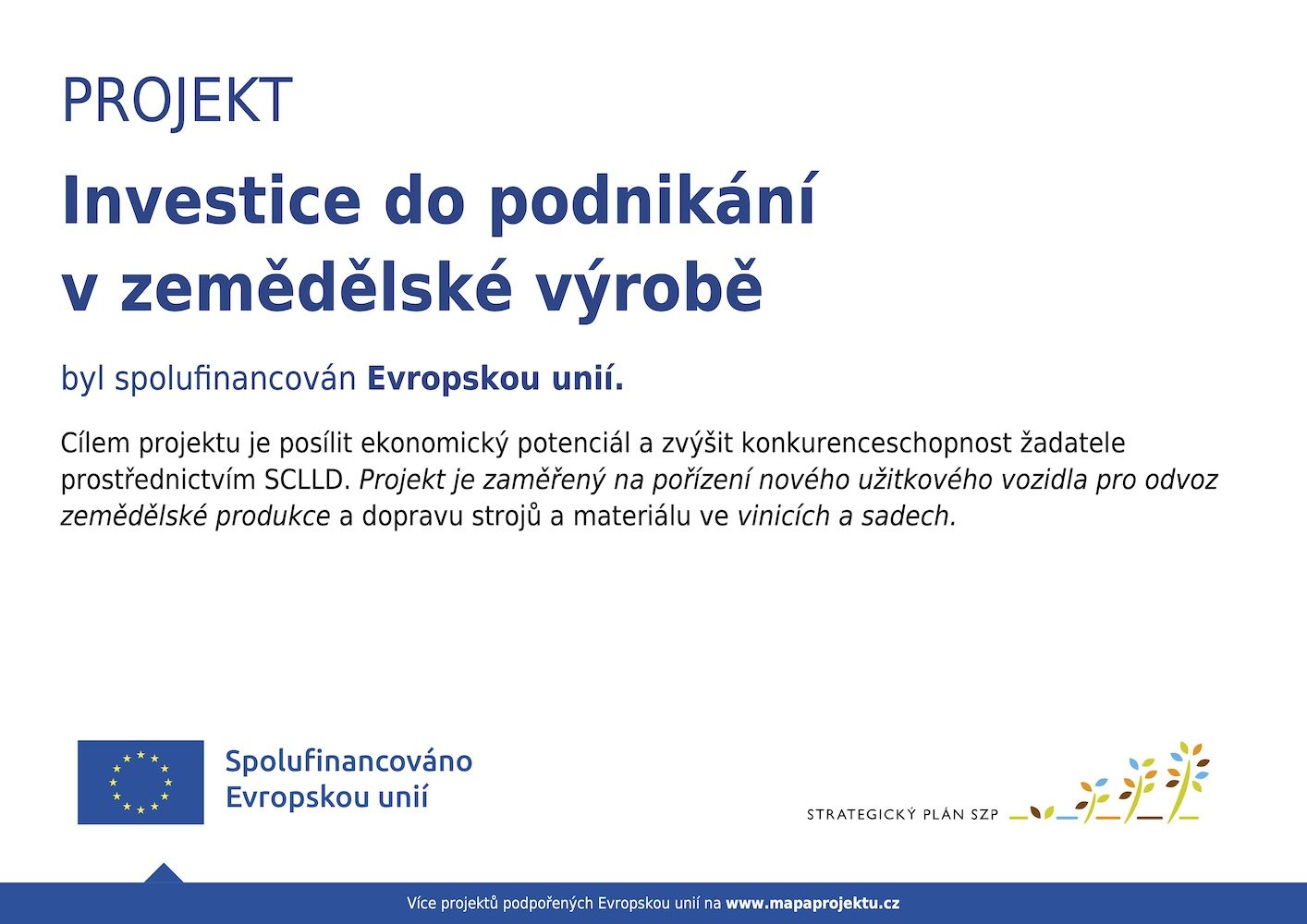 PROJEKT

Investice do podnikání v zemědělské výrobě

byl spolufinancován Evropskou unií.

Cílem projektu je posílit ekonomický potenciál a zvýšit konkurenceschopnost žadatele prostřednictvím SCLLD. Projekt je zaměřený na pořízení nového užitkového vozidla pro odvoz zemědělské produkce a dopravu strojů a materiálu ve vinicích a sadech.

Spolufinancováno Evropskou unií

STRATEGICKÝ PLÁN SZP

Více projektů podpořených Evropskou unií na www.mapaprojektu.cz